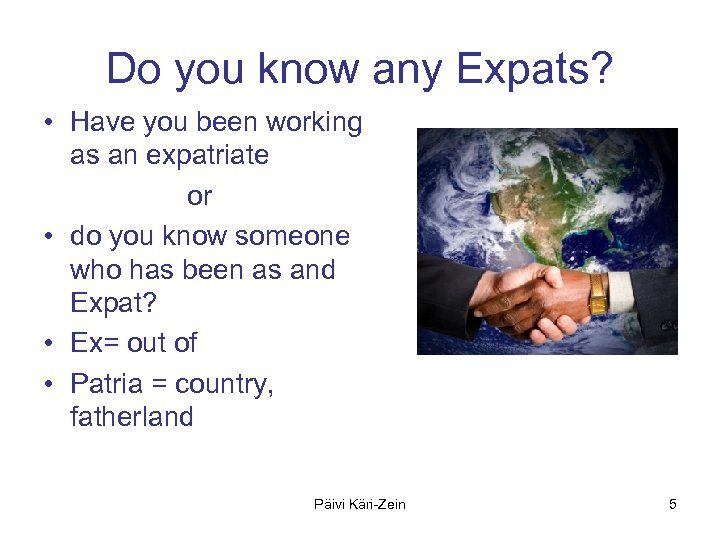 Do you know any Expats?

• Have you been working as an expatriate

or

• do you know someone who has been as and Expat?
• Ex= out of
• Patria = country, fatherland

Päivi Käri-Zein

5